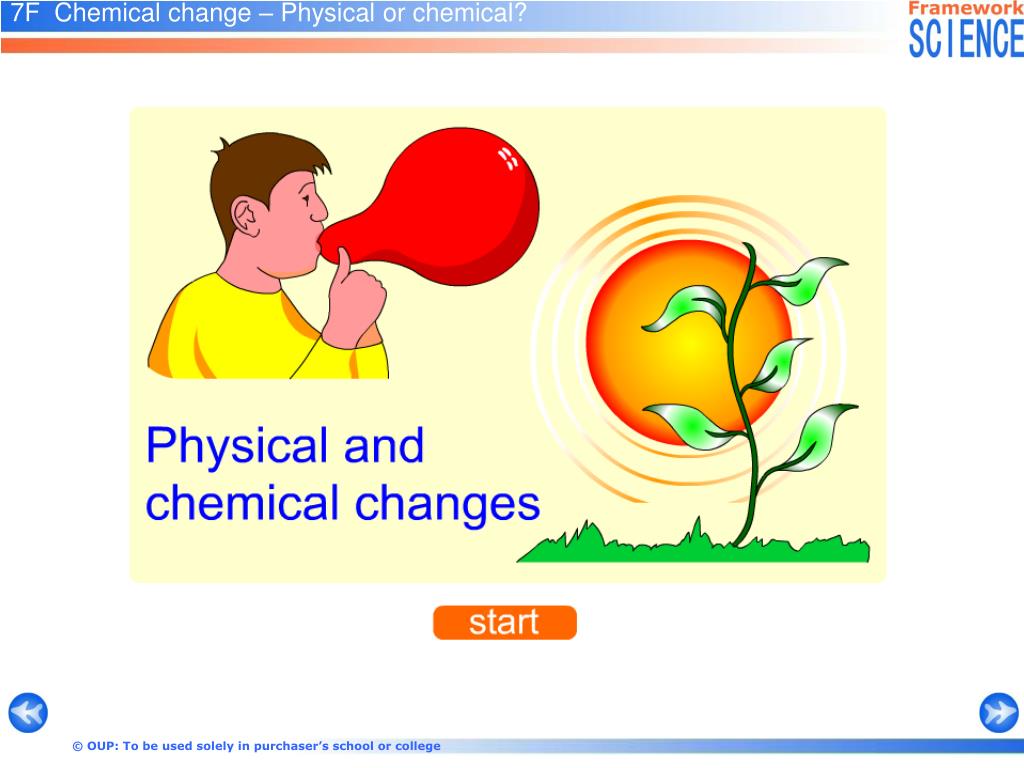 7F Chemical change – Physical or chemical?

Framework SCIENCE

Physical and chemical changes

start

© OUP: To be used solely in purchaser's school or college